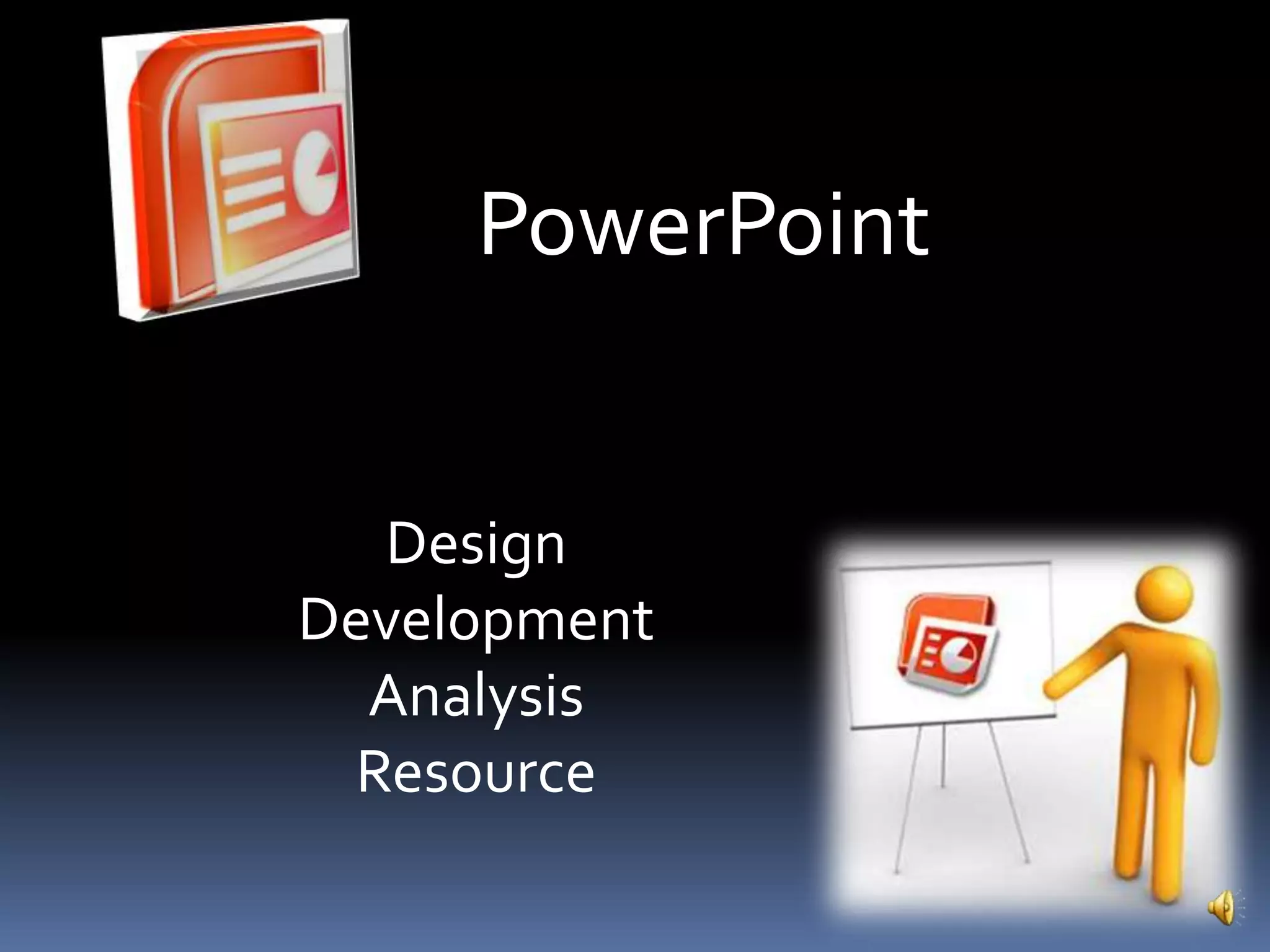 PowerPoint

Design
Development
Analysis
Resource